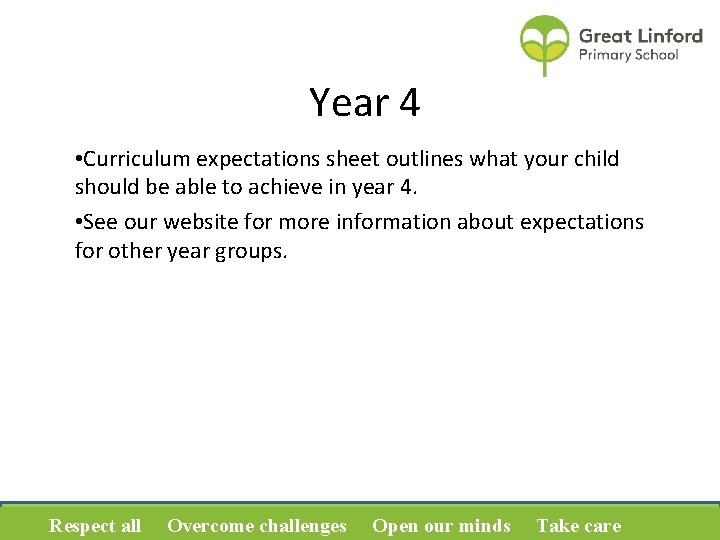 Great Linford
Primary School

Year 4

•Curriculum expectations sheet outlines what your child should be able to achieve in year 4.

•See our website for more information about expectations for other year groups.

Respect all Overcome challenges Open our minds Take care